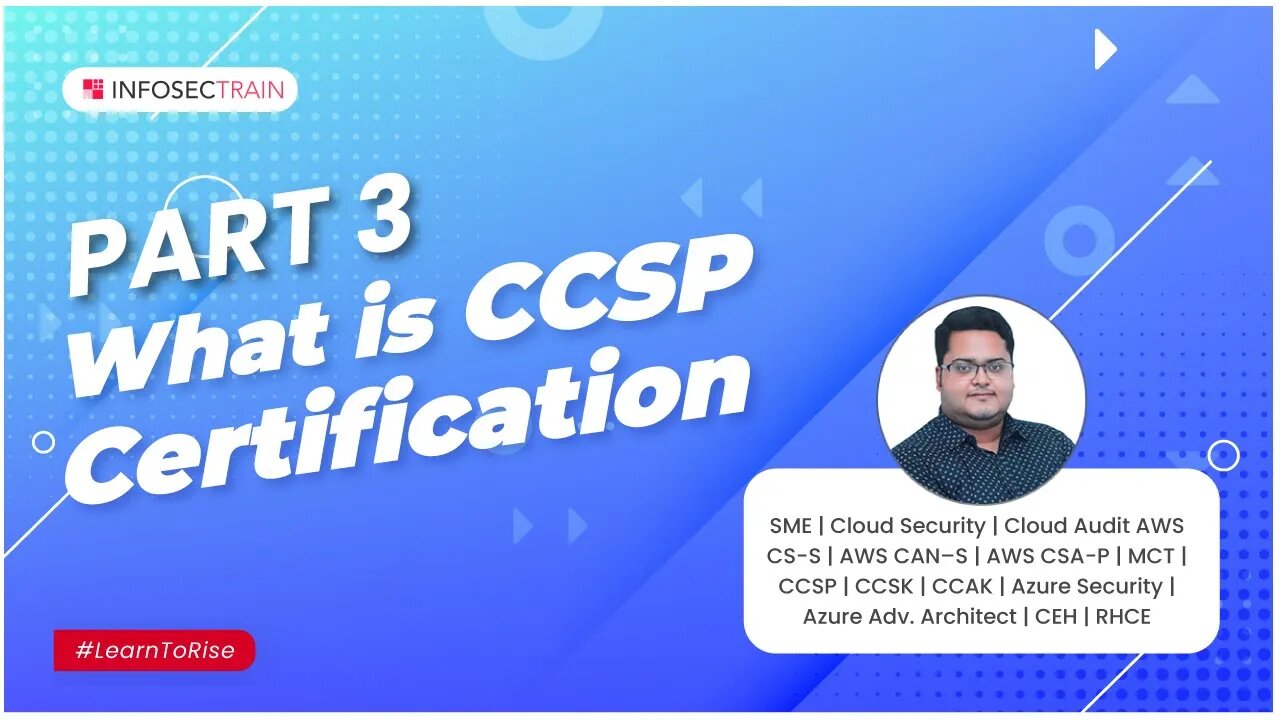 INFOSECTRAIN

PART 3
What is CCSP
Certification

SME | Cloud Security | Cloud Audit AWS CS-S | AWS CAN–S | AWS CSA-P | MCT | CCSP | CCSK | CCAK | Azure Security | Azure Adv. Architect | CEH | RHCE

#LearnToRise